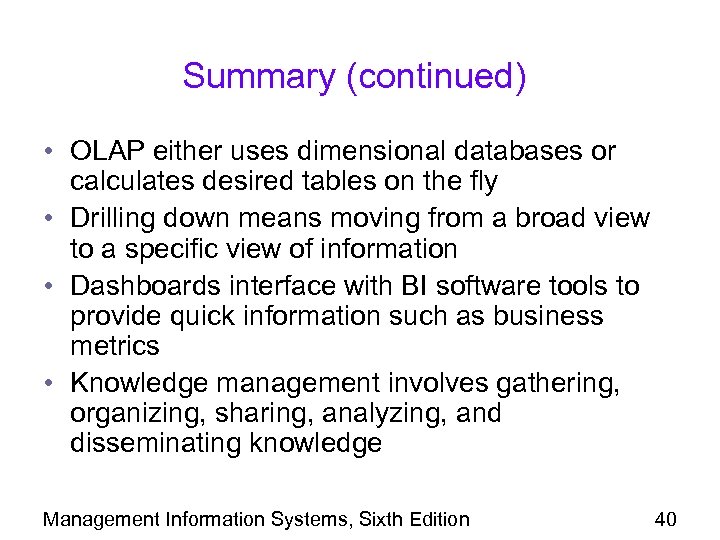 Summary (continued)

• OLAP either uses dimensional databases or calculates desired tables on the fly
• Drilling down means moving from a broad view to a specific view of information
• Dashboards interface with BI software tools to provide quick information such as business metrics
• Knowledge management involves gathering, organizing, sharing, analyzing, and disseminating knowledge

Management Information Systems, Sixth Edition

40